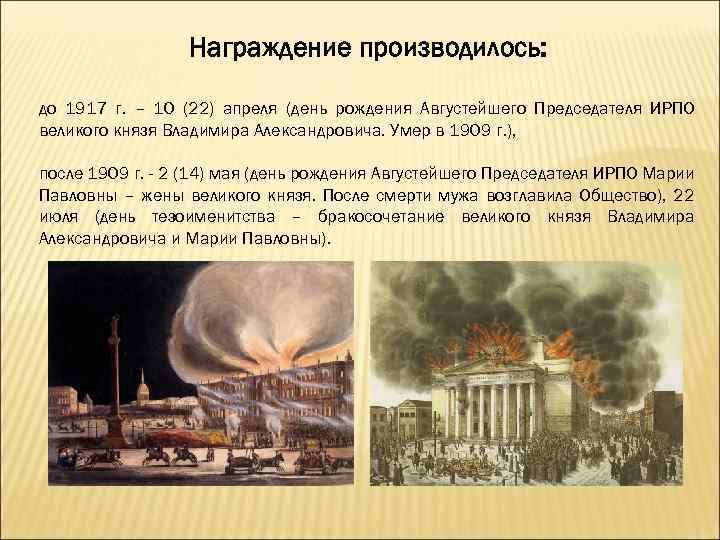 Награждение производилось:

до 1917 г. – 10 (22) апреля (день рождения Августейшего Председателя ИРПО великого князя Владимира Александровича. Умер в 1909 г.),

после 1909 г. - 2 (14) мая (день рождения Августейшего Председателя ИРПО Марии Павловны – жены великого князя. После смерти мужа возглавила Общество), 22 июля (день тезоименитства – бракосочетание великого князя Владимира Александровича и Марии Павловны).